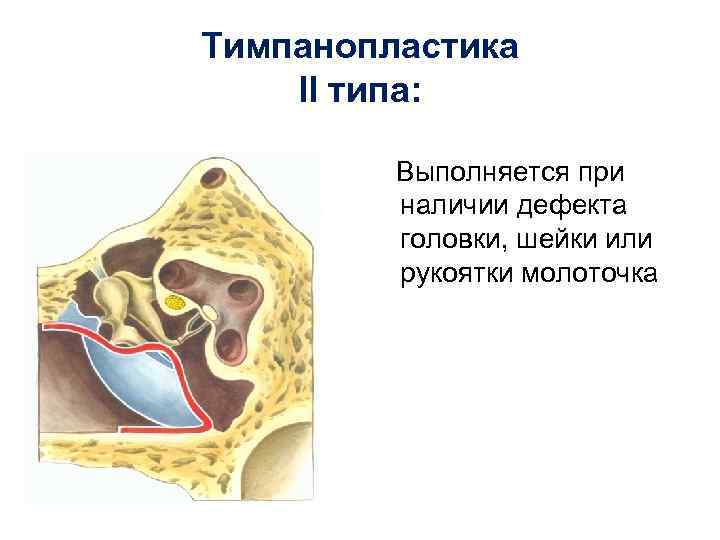 Тимпанопластика
II типа:

Выполняется при наличии дефекта головки, шейки или рукоятки молоточка